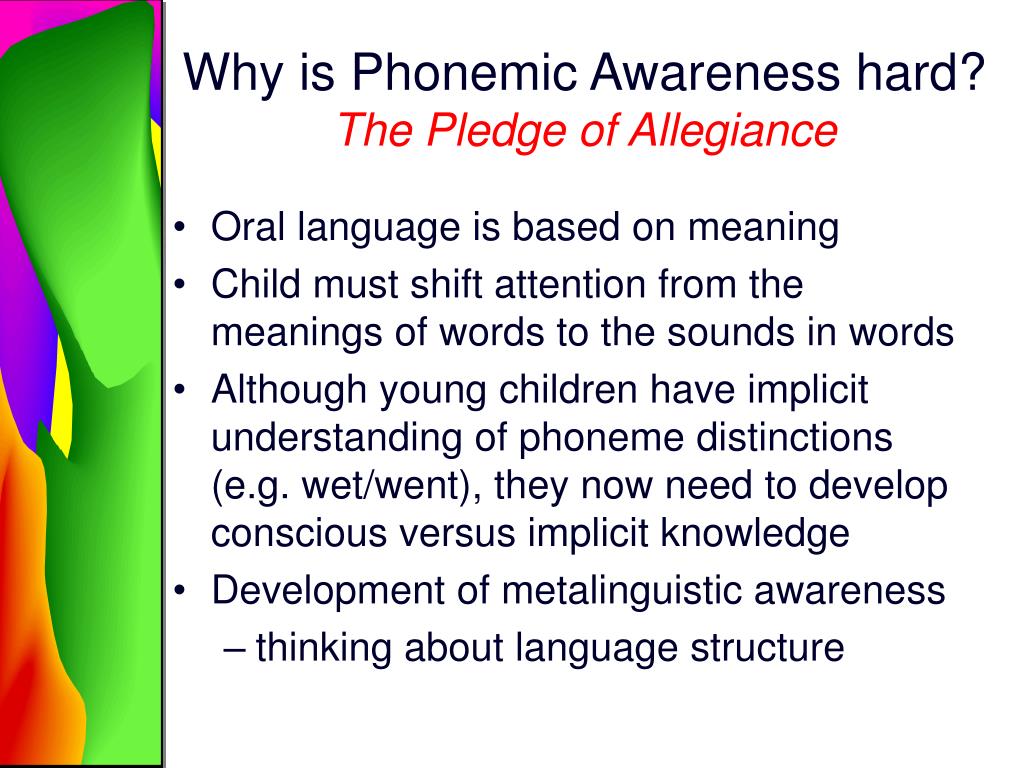 Why is Phonemic Awareness hard?
The Pledge of Allegiance

• Oral language is based on meaning
• Child must shift attention from the meanings of words to the sounds in words
• Although young children have implicit understanding of phoneme distinctions (e.g. wet/went), they now need to develop conscious versus implicit knowledge
• Development of metalinguistic awareness
– thinking about language structure